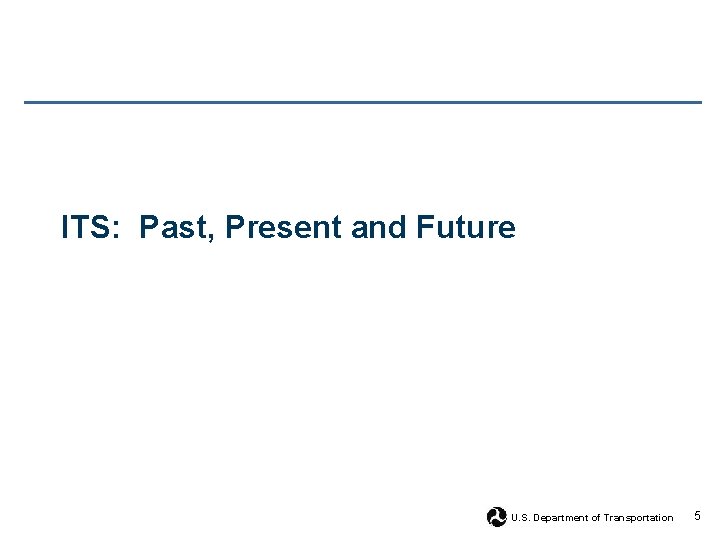 ITS:  Past, Present and Future

U.S. Department of Transportation 5